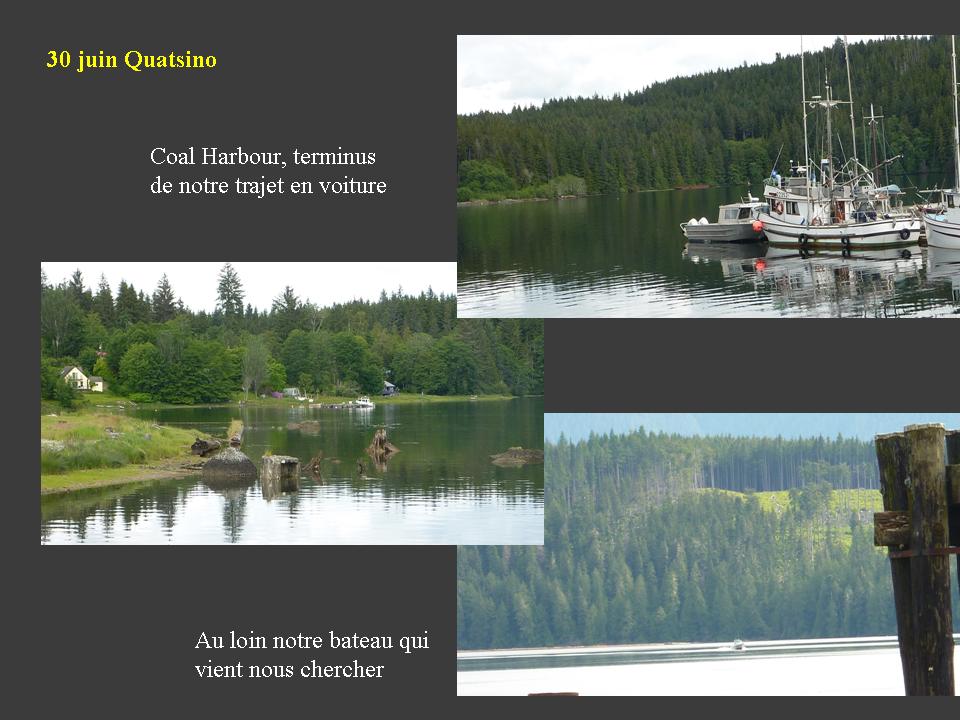 30 juin Quatsino

Coal Harbour, terminus de notre trajet en voiture

Au loin notre bateau qui vient nous chercher